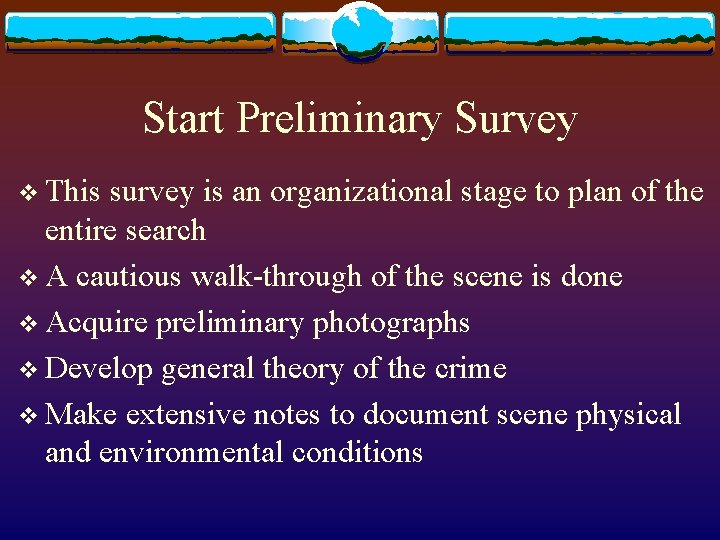 Start Preliminary Survey

❖ This survey is an organizational stage to plan of the entire search

❖ A cautious walk-through of the scene is done

❖ Acquire preliminary photographs

❖ Develop general theory of the crime

❖ Make extensive notes to document scene physical and environmental conditions